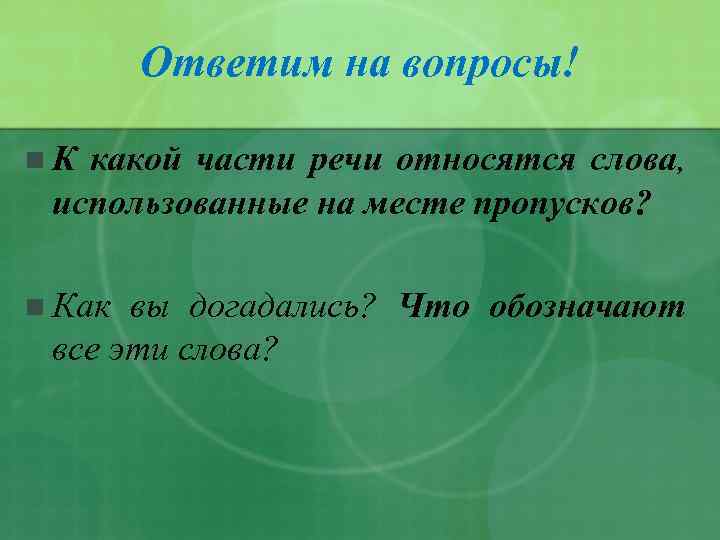 Ответим на вопросы!

К какой части речи относятся слова, использованные на месте пропусков?

Как вы догадались? Что обозначают все эти слова?